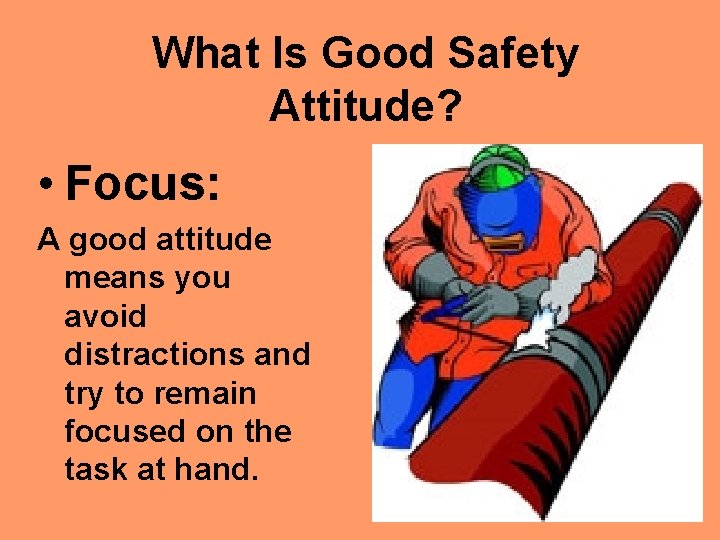 What Is Good Safety Attitude?

• Focus:

A good attitude means you avoid distractions and try to remain focused on the task at hand.